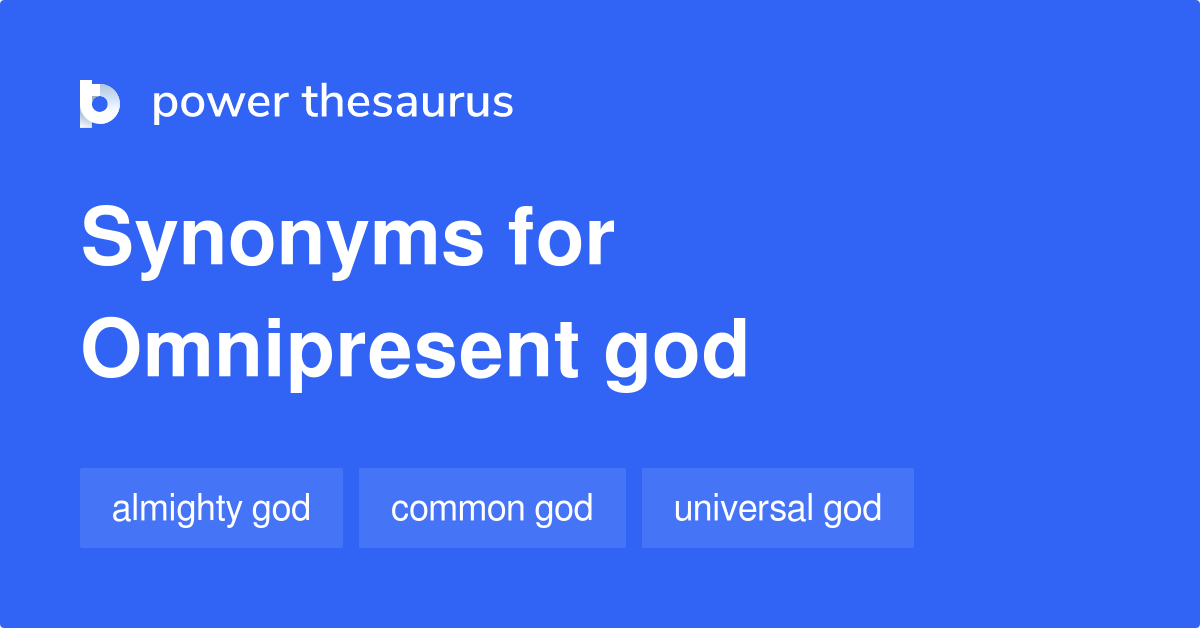 power thesaurus

Synonyms for Omnipresent god

almighty god

common god

universal god